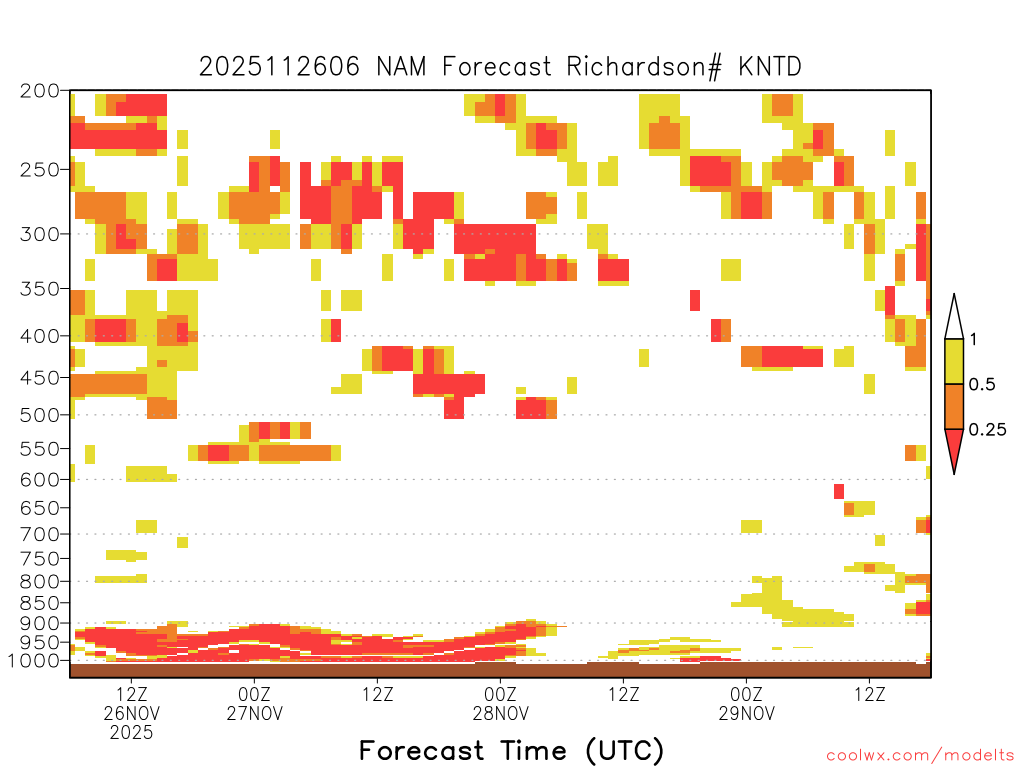 2025112606 NAM Forecast Richardson# KNTD

200
250
300
350
400
450
500
550
600
650
700
750
800
850
900
950
1000

1
0.5
0.25

12Z
26NOV
2025

00Z
27NOV

12Z

00Z
28NOV

12Z

00Z
29NOV

12Z

Forecast Time (UTC)

coolwx.com/modelts